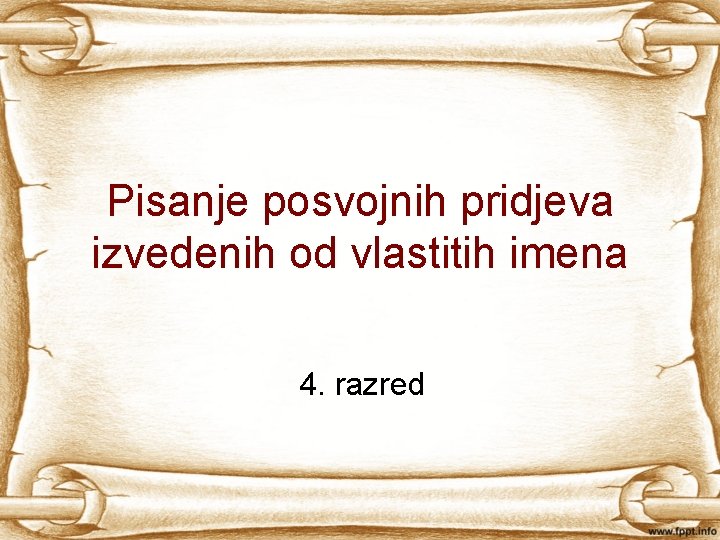 Pisanje posvojnih pridjeva izvedenih od vlastitih imena

4. razred

www.fppt.info